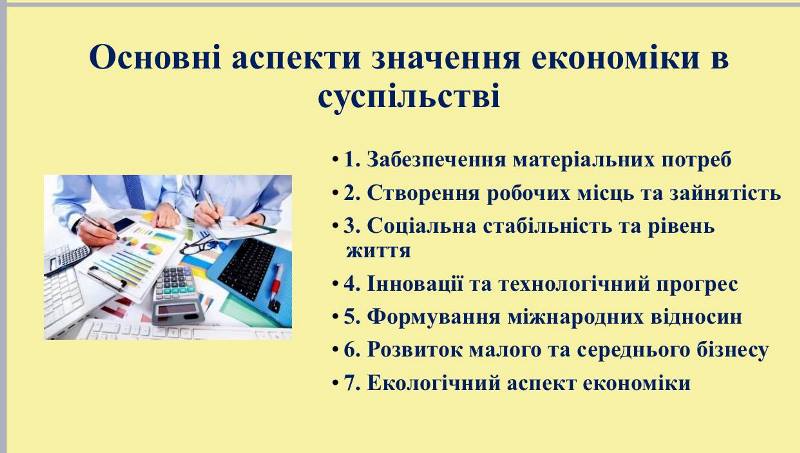 Основні аспекти значення економіки в суспільстві

• 1. Забезпечення матеріальних потреб
• 2. Створення робочих місць та зайнятість
• 3. Соціальна стабільність та рівень життя
• 4. Інновації та технологічний прогрес
• 5. Формування міжнародних відносин
• 6. Розвиток малого та середнього бізнесу
• 7. Екологічний аспект економіки